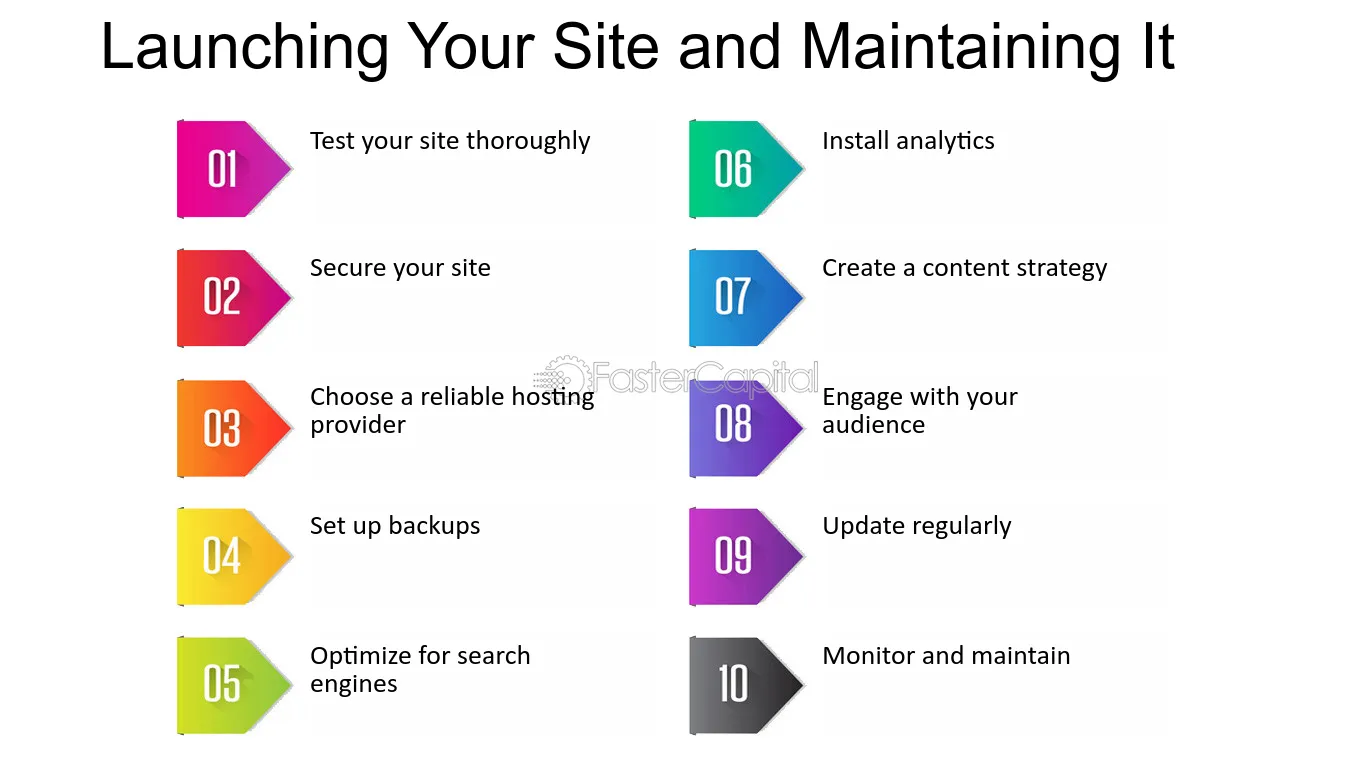 Launching Your Site and Maintaining It

01 Test your site thoroughly

02 Secure your site

03 Choose a reliable hosting provider

04 Set up backups

05 Optimize for search engines

06 Install analytics

07 Create a content strategy

08 Engage with your audience

09 Update regularly

10 Monitor and maintain

FasterCapital